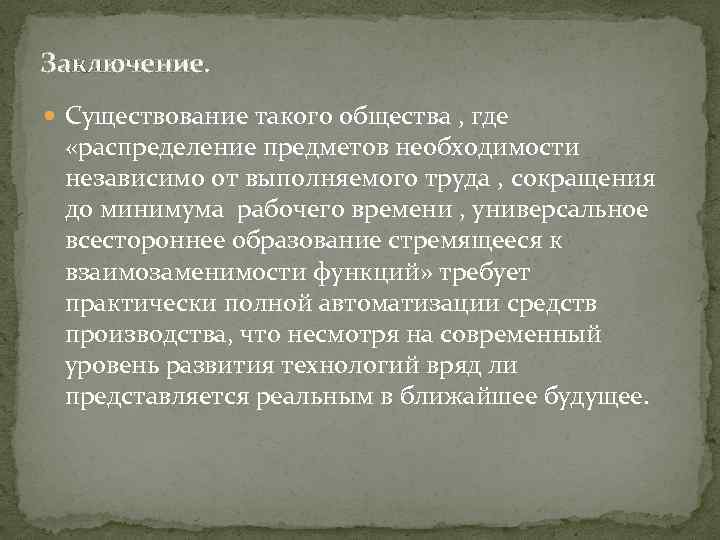 Заключение.

Существование такого общества , где «распределение предметов необходимости независимо от выполняемого труда , сокращения до минимума  рабочего времени , универсальное всестороннее образование стремящееся к взаимозаменимости функций» требует практически полной автоматизации средств производства, что несмотря на современный уровень развития технологий вряд ли представляется реальным в ближайшее будущее.